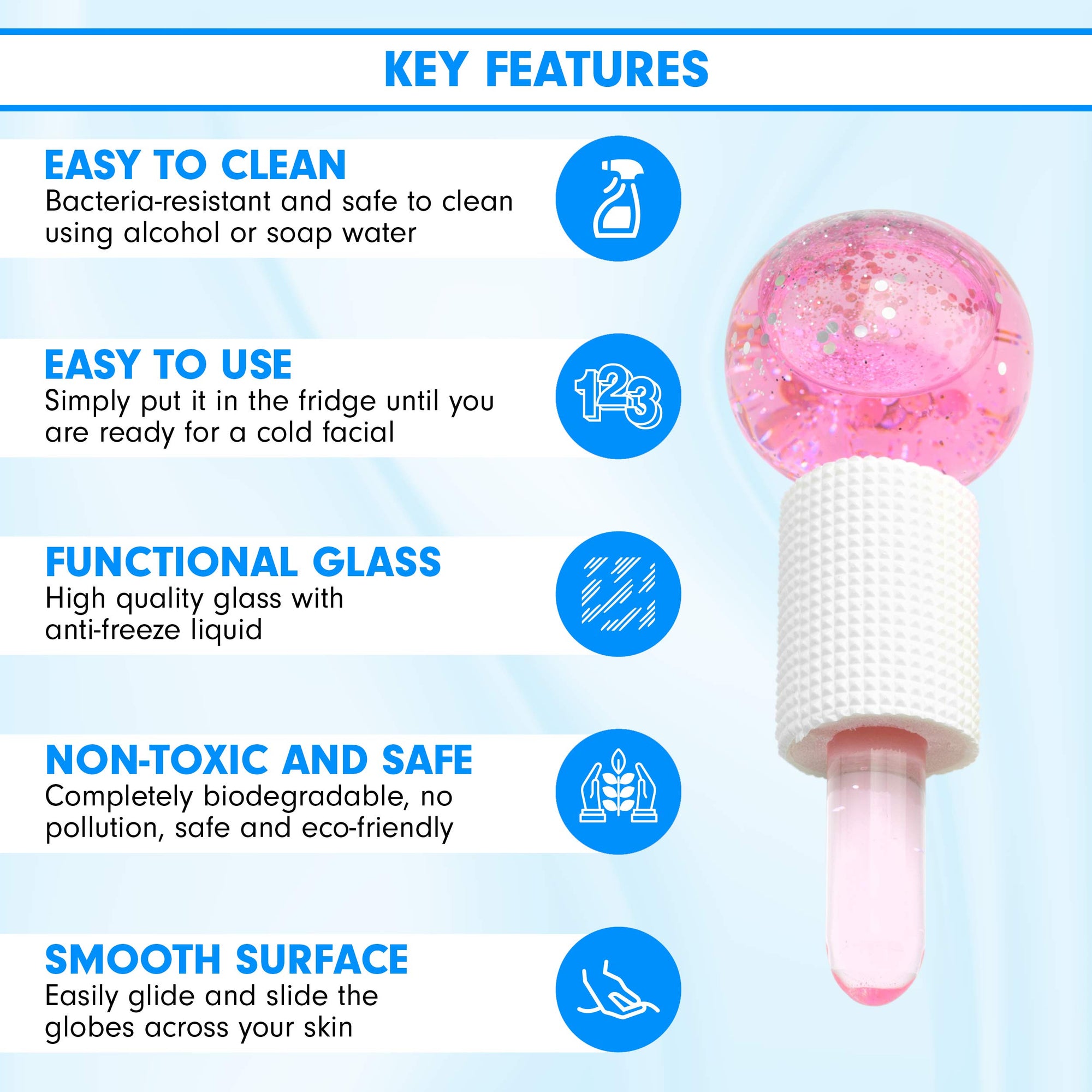 KEY FEATURES

EASY TO CLEAN
Bacteria-resistant and safe to clean using alcohol or soap water

EASY TO USE
Simply put it in the fridge until you are ready for a cold facial

123

FUNCTIONAL GLASS
High quality glass with anti-freeze liquid

NON-TOXIC AND SAFE
Completely biodegradable, no pollution, safe and eco-friendly

SMOOTH SURFACE
Easily glide and slide the globes across your skin